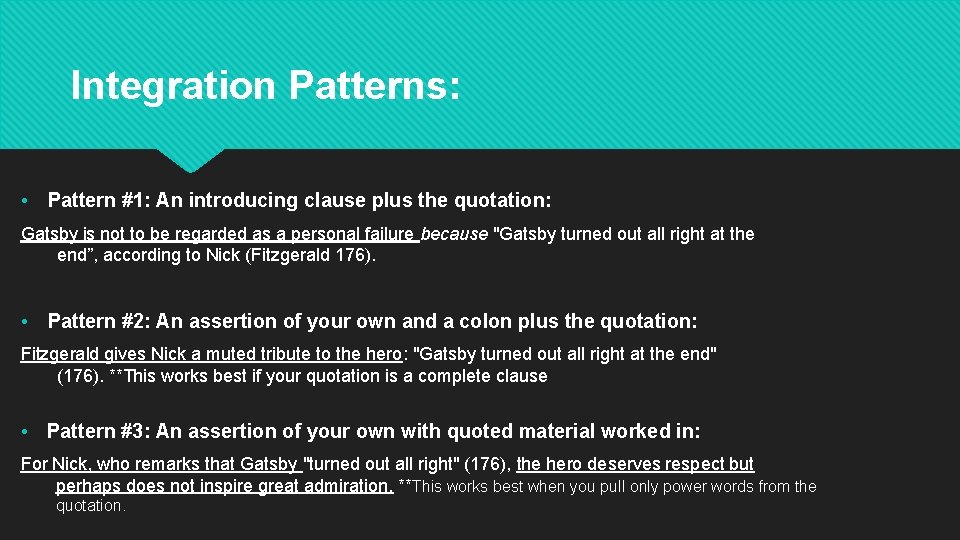 Integration Patterns:

• Pattern #1: An introducing clause plus the quotation:

Gatsby is not to be regarded as a personal failure because "Gatsby turned out all right at the end”, according to Nick (Fitzgerald 176).

• Pattern #2: An assertion of your own and a colon plus the quotation:

Fitzgerald gives Nick a muted tribute to the hero: "Gatsby turned out all right at the end" (176). **This works best if your quotation is a complete clause

• Pattern #3: An assertion of your own with quoted material worked in:

For Nick, who remarks that Gatsby "turned out all right" (176), the hero deserves respect but perhaps does not inspire great admiration. **This works best when you pull only power words from the quotation.